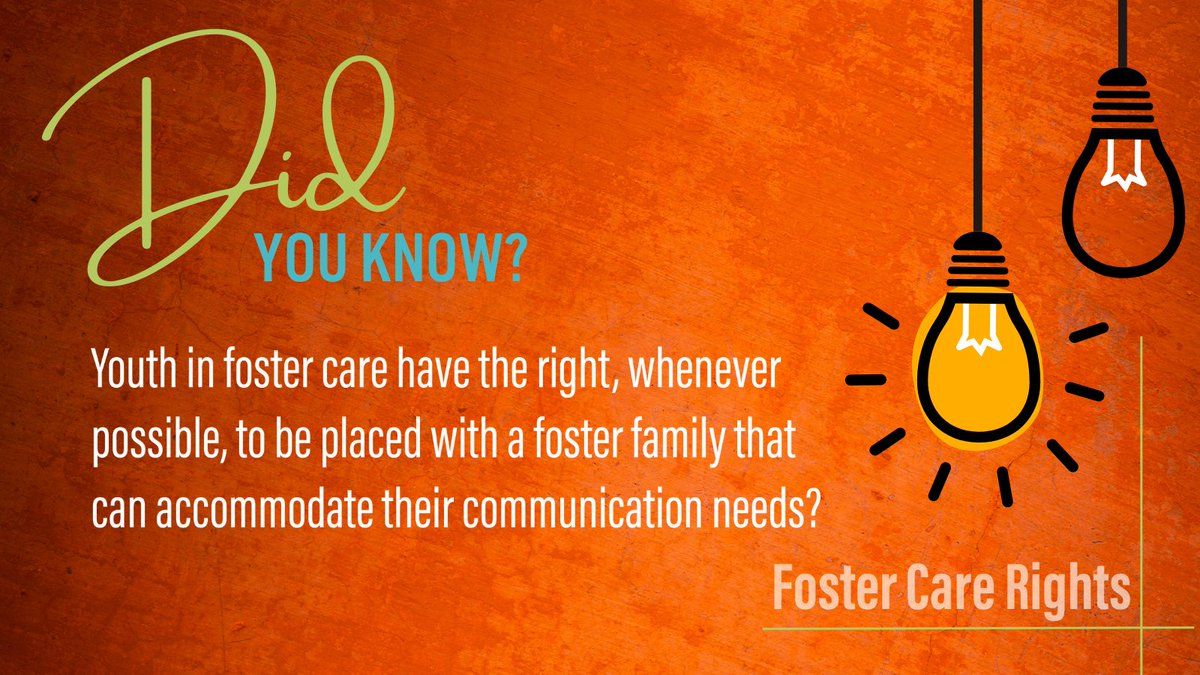 Did
YOU KNOW?

Youth in foster care have the right, whenever possible, to be placed with a foster family that can accommodate their communication needs?

Foster Care Rights